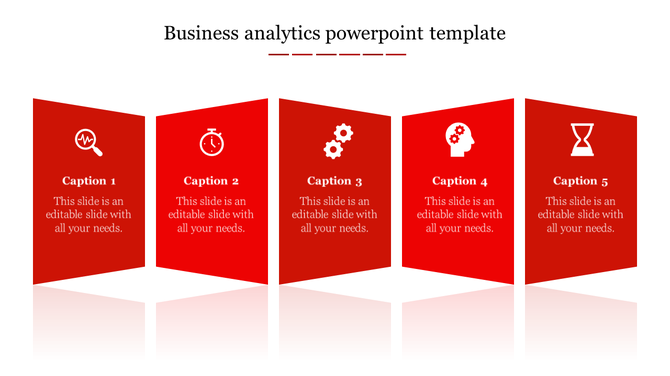 Business analytics powerpoint template

Caption 1

This slide is an editable slide with all your needs.

Caption 2

This slide is an editable slide with all your needs.

Caption 3

This slide is an editable slide with all your needs.

Caption 4

This slide is an editable slide with all your needs.

Caption 5

This slide is an editable slide with all your needs.